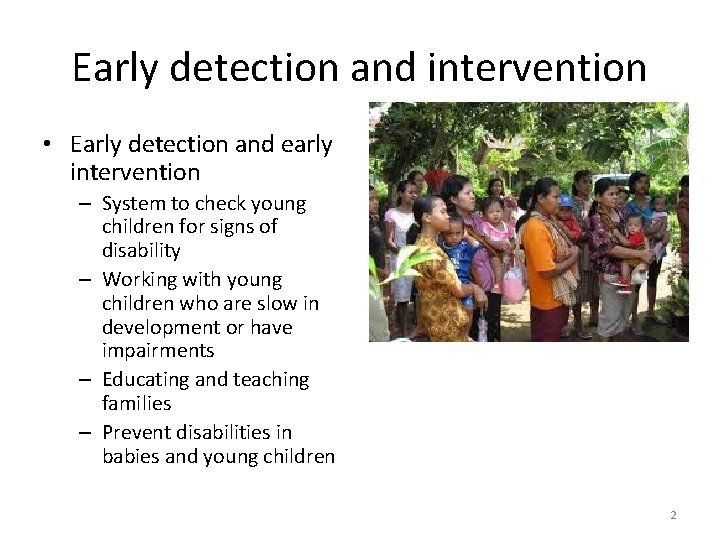 Early detection and intervention

• Early detection and early intervention
  – System to check young children for signs of disability
  – Working with young children who are slow in development or have impairments
  – Educating and teaching families
  – Prevent disabilities in babies and young children

2